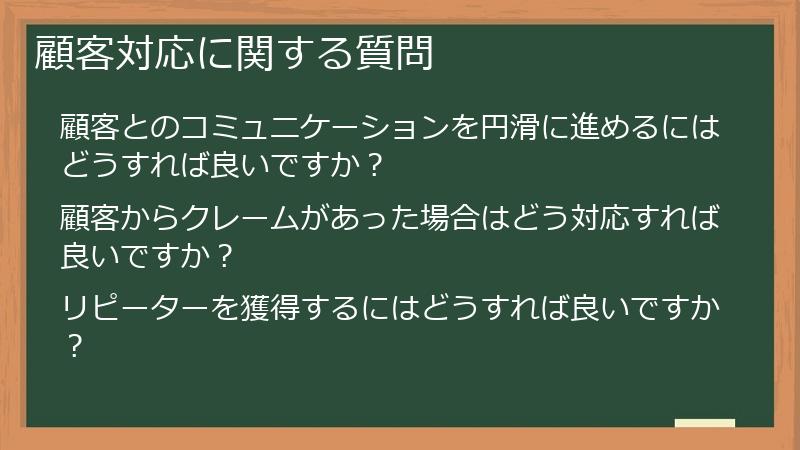 顧客対応に関する質問

顧客とのコミュニケーションを円滑に進めるにはどうすれば良いですか？

顧客からクレームがあった場合はどう対応すれば良いですか？

リピーターを獲得するにはどうすれば良いですか？